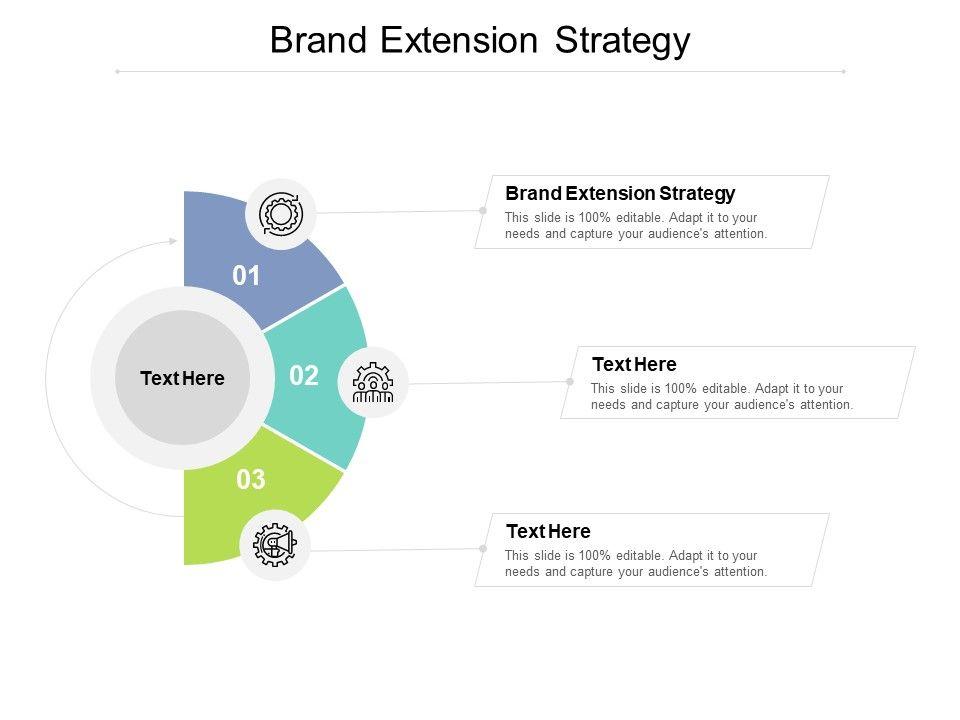 Brand Extension Strategy

Text Here

01

02

03

Brand Extension Strategy
This slide is 100% editable. Adapt it to your needs and capture your audience's attention.

Text Here
This slide is 100% editable. Adapt it to your needs and capture your audience's attention.

Text Here
This slide is 100% editable. Adapt it to your needs and capture your audience's attention.